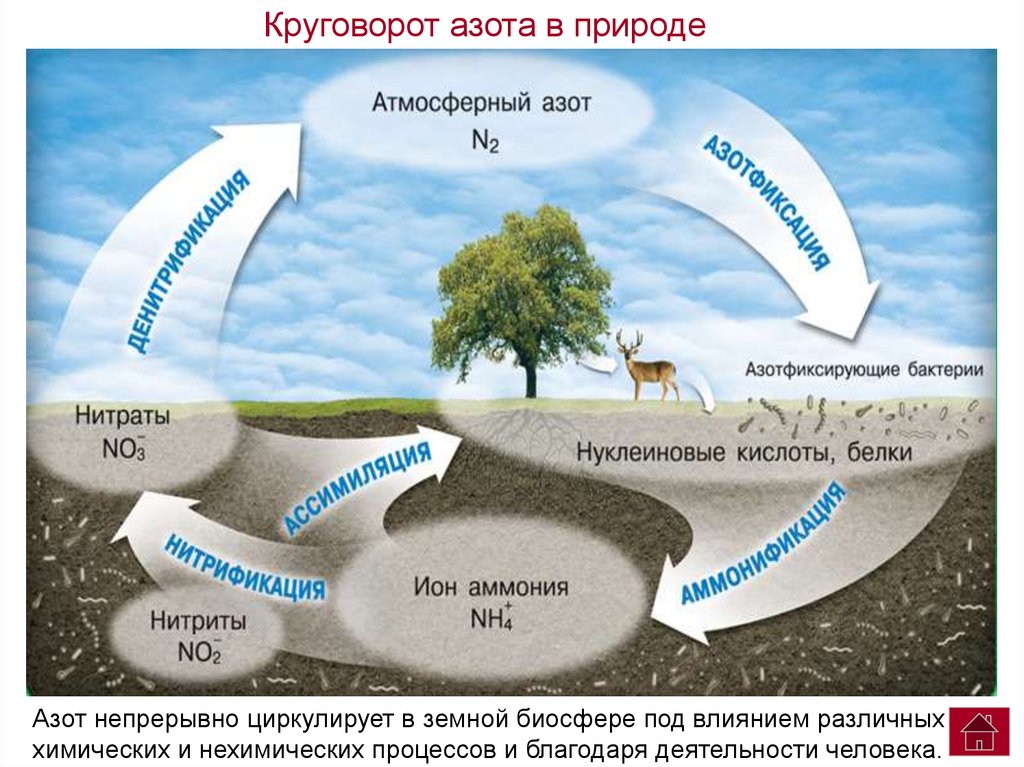 Круговорот азота в природе

Атмосферный азот
$N_2$

АЗОТФИКСАЦИЯ

ДЕНИТРИФИКАЦИЯ

Азотфиксирующие бактерии

Нитраты
$NO_3^-$

Нуклеиновые кислоты, белки

АССИМИЛЯЦИЯ

НИТРИФИКАЦИЯ

АММОНИФИКАЦИЯ

Ион аммония
$NH_4^+$

Нитриты
$NO_2^-$

Азот непрерывно циркулирует в земной биосфере под влиянием различных химических и нехимических процессов и благодаря деятельности человека.